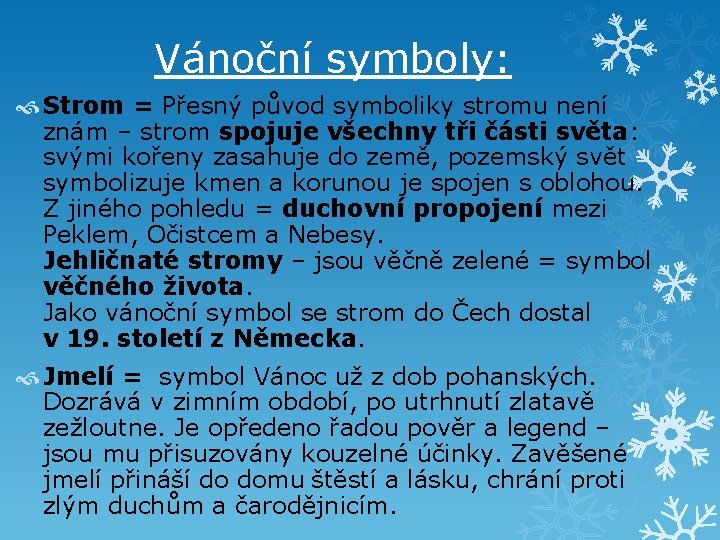 Vánoční symboly:

Strom = Přesný původ symboliky stromu není znám – strom spojuje všechny tři části světa: svými kořeny zasahuje do země, pozemský svět symbolizuje kmen a korunou je spojen s oblohou. Z jiného pohledu = duchovní propojení mezi Peklem, Očistcem a Nebesy.
Jehličnaté stromy – jsou věčně zelené = symbol věčného života.
Jako vánoční symbol se strom do Čech dostal v 19. století z Německa.

Jmelí = symbol Vánoc už z dob pohanských. Dozrává v zimním období, po utrhnutí zlatavě zežloutne. Je opředeno řadou pověr a legend – jsou mu přisuzovány kouzelné účinky. Zavěšené jmelí přináší do domu štěstí a lásku, chrání proti zlým duchům a čarodějnicím.